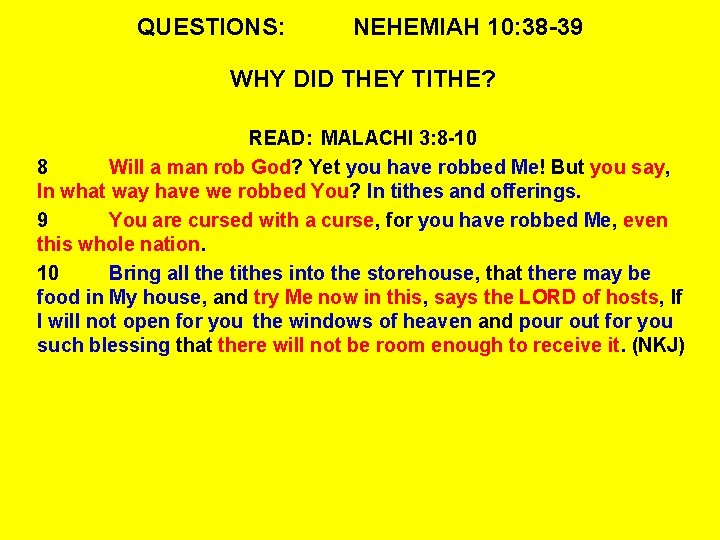 QUESTIONS: NEHEMIAH 10:38-39

WHY DID THEY TITHE?

READ: MALACHI 3:8-10

8 Will a man rob God? Yet you have robbed Me! But you say, In what way have we robbed You? In tithes and offerings.

9 You are cursed with a curse, for you have robbed Me, even this whole nation.

10 Bring all the tithes into the storehouse, that there may be food in My house, and try Me now in this, says the LORD of hosts, If I will not open for you the windows of heaven and pour out for you such blessing that there will not be room enough to receive it. (NKJ)